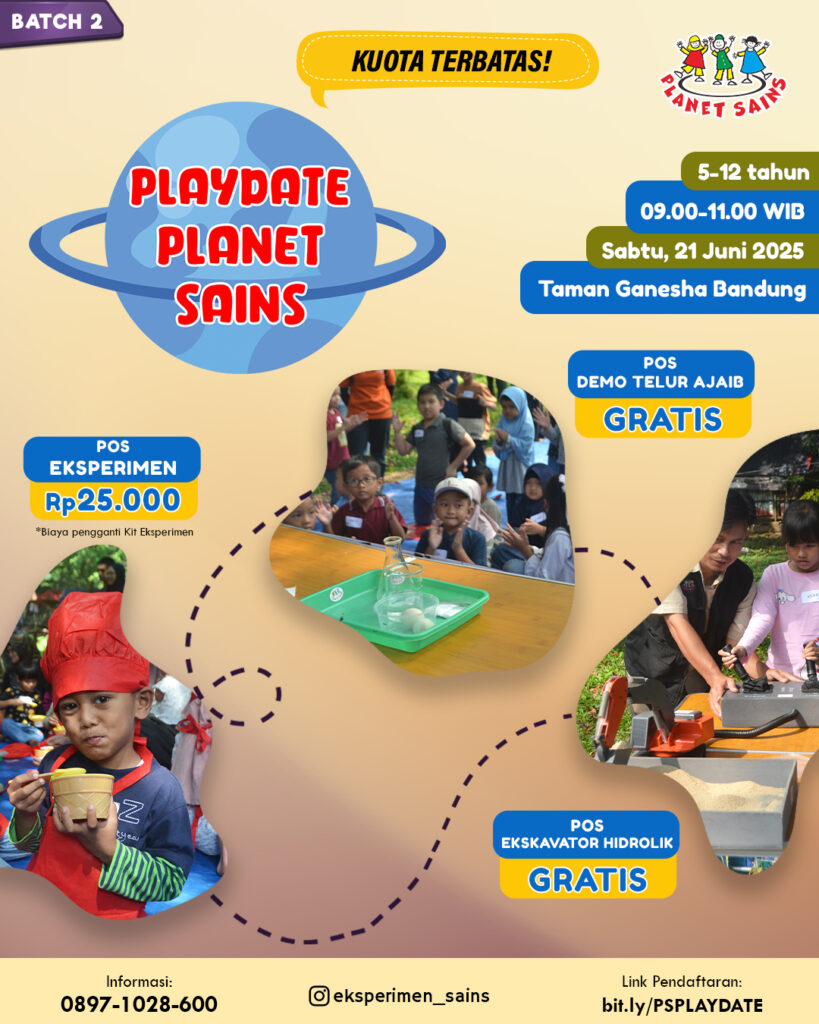 BATCH 2

KUOTA TERBATAS!

PLANET SAINS

PLAYDATE PLANET SAINS

5-12 tahun

09.00-11.00 WIB

Sabtu, 21 Juni 2025

Taman Ganesha Bandung

POS
DEMO TELUR AJAIB
GRATIS

POS
EKSPERIMEN
Rp25.000
*Biaya pengganti Kit Eksperimen

POS
EKSKAVATOR HIDROLIK
GRATIS

Informasi:
0897-1028-600

eksperimen_sains

Link Pendaftaran:
bit.ly/PSPLAYDATE